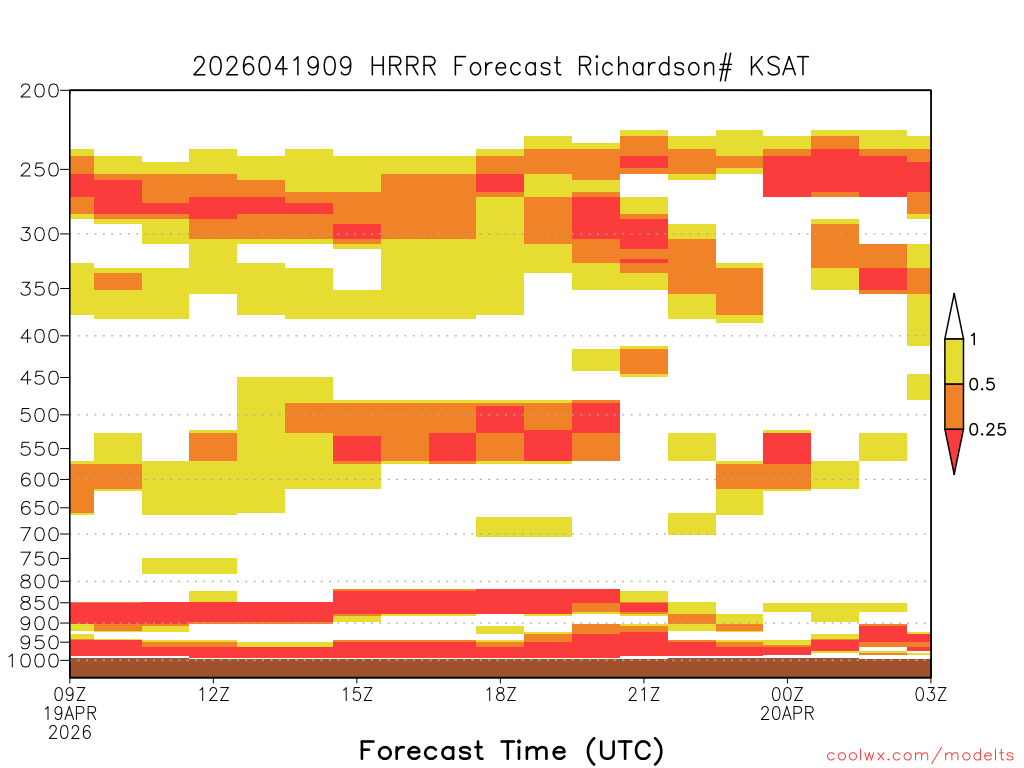 2026041909 HRRR Forecast Richardson# KSAT

200
250
300
350
400
450
500
550
600
650
700
750
800
850
900
950
1000

1
0.5
0.25

09Z
19APR
2026
12Z
15Z
18Z
21Z
00Z
20APR
03Z

Forecast Time (UTC)

coolwx.com/modelts